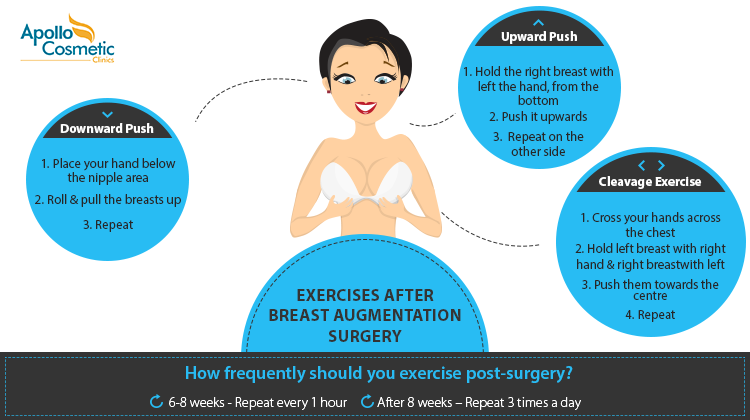 Apollo Cosmetic Clinics

Downward Push

1. Place your hand below the nipple area
2. Roll & pull the breasts up
3. Repeat

Upward Push

1. Hold the right breast with left the hand, from the bottom
2. Push it upwards
3. Repeat on the other side

Cleavage Exercise

1. Cross your hands across the chest
2. Hold left breast with right hand & right breastwith left
3. Push them towards the centre
4. Repeat

EXERCISES AFTER BREAST AUGMENTATION SURGERY

How frequently should you exercise post-surgery?

6-8 weeks - Repeat every 1 hour After 8 weeks – Repeat 3 times a day